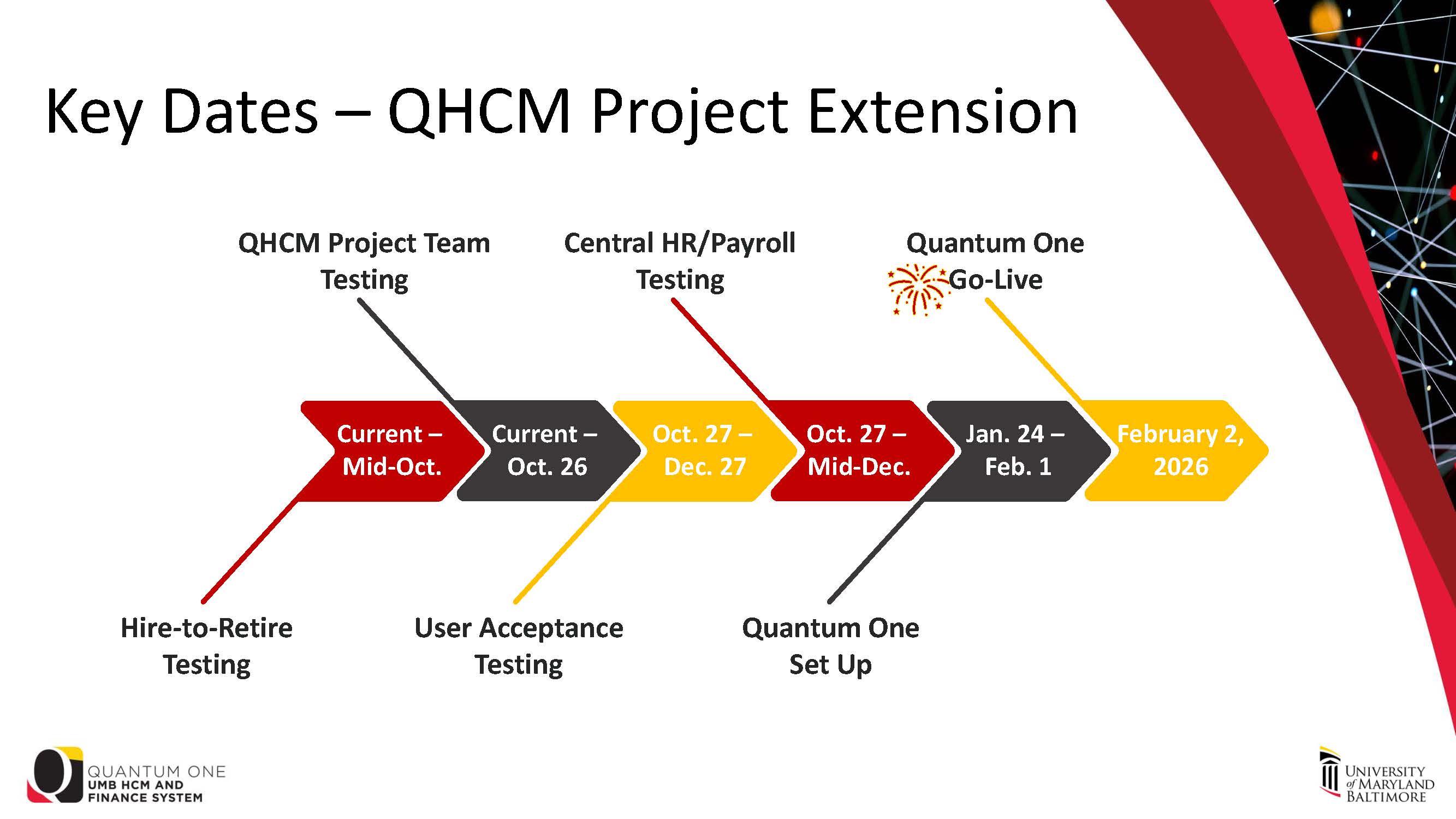 Key Dates – QHCM Project Extension

QHCM Project Team Testing

Central HR/Payroll Testing

Quantum One Go-Live

Current – Mid-Oct.

Current – Oct. 26

Oct. 27 – Dec. 27

Oct. 27 – Mid-Dec.

Jan. 24 – Feb. 1

February 2, 2026

Hire-to-Retire Testing

User Acceptance Testing

Quantum One Set Up

QUANTUM ONE
UMB HCM AND FINANCE SYSTEM

UNIVERSITY of MARYLAND BALTIMORE